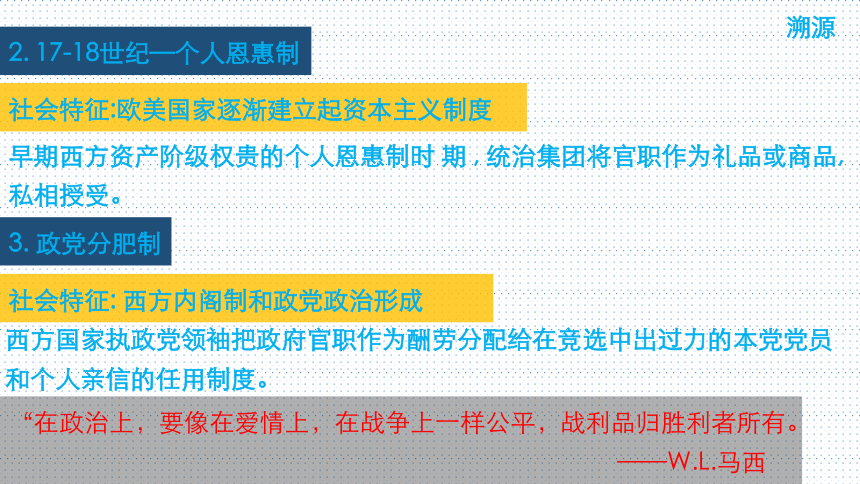 溯源

2. 17-18世纪—个人恩惠制

社会特征:欧美国家逐渐建立起资本主义制度

早期西方资产阶级权贵的个人恩惠制时 期，统治集团将官职作为礼品或商品，私相授受。

3. 政党分肥制

社会特征: 西方内阁制和政党政治形成

西方国家执政党领袖把政府官职作为酬劳分配给在竞选中出过力的本党党员和个人亲信的任用制度。

“在政治上，要像在爱情上，在战争上一样公平，战利品归胜利者所有。

——W.L.马西